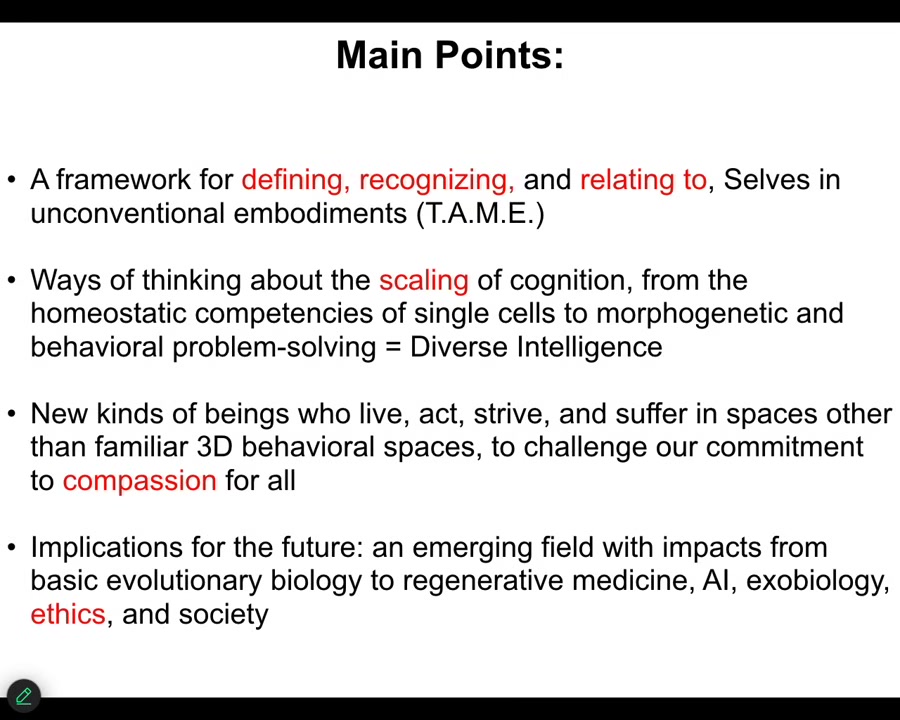 Main Points:

• A framework for defining, recognizing, and relating to, Selves in unconventional embodiments (T.A.M.E.)

• Ways of thinking about the scaling of cognition, from the homeostatic competencies of single cells to morphogenetic and behavioral problem-solving = Diverse Intelligence

• New kinds of beings who live, act, strive, and suffer in spaces other than familiar 3D behavioral spaces, to challenge our commitment to compassion for all

• Implications for the future: an emerging field with impacts from basic evolutionary biology to regenerative medicine, AI, exobiology, ethics, and society